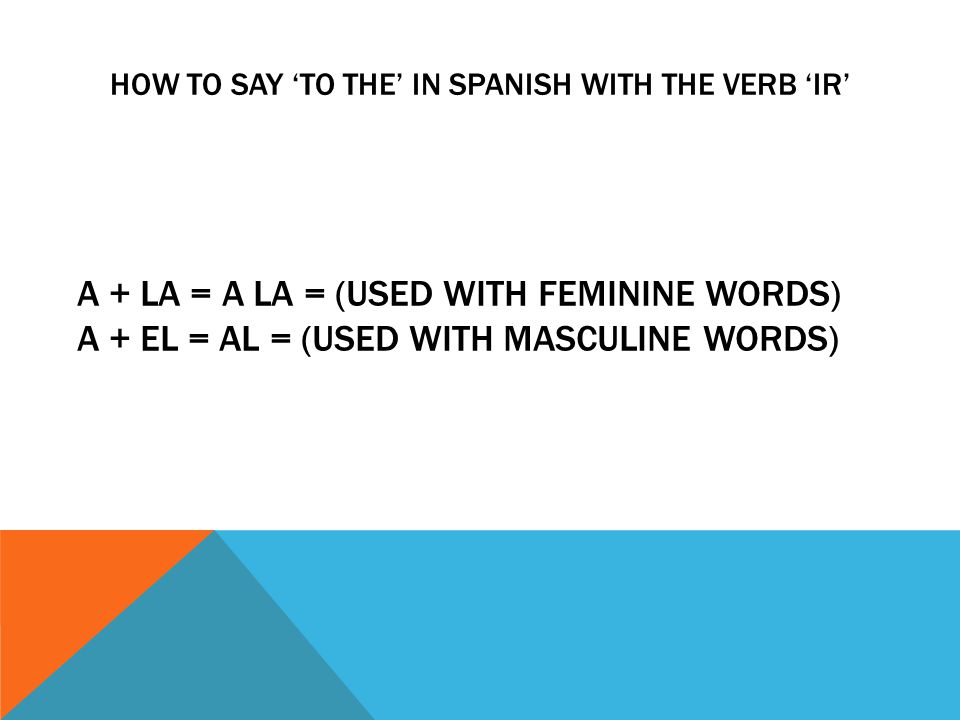 HOW TO SAY ‘TO THE’ IN SPANISH WITH THE VERB ‘IR’

A + LA = A LA = (USED WITH FEMININE WORDS)
A + EL = AL = (USED WITH MASCULINE WORDS)